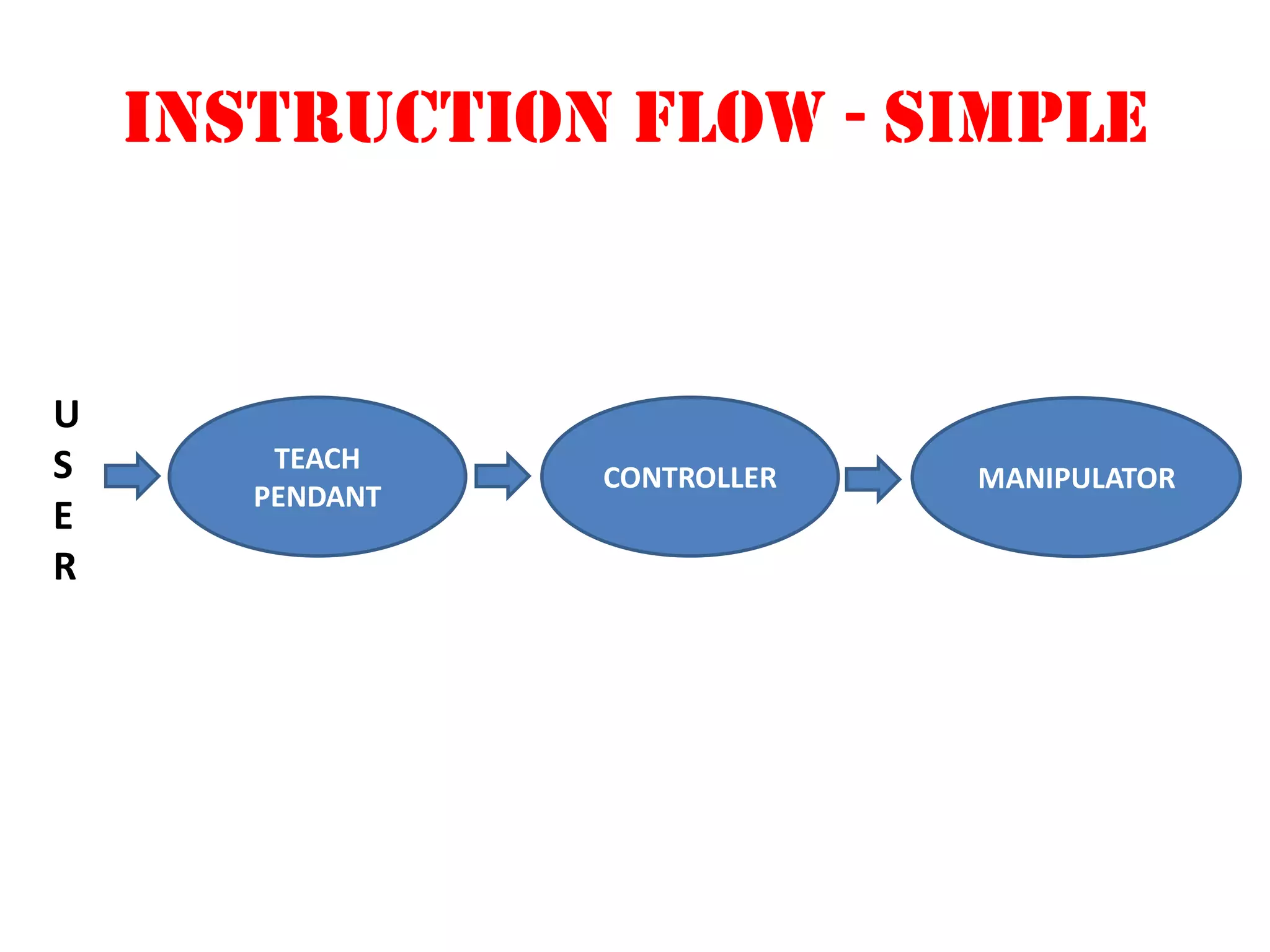 INSTRUCTION FLOW - SIMPLE

U
S
E
R

TEACH PENDANT

CONTROLLER

MANIPULATOR